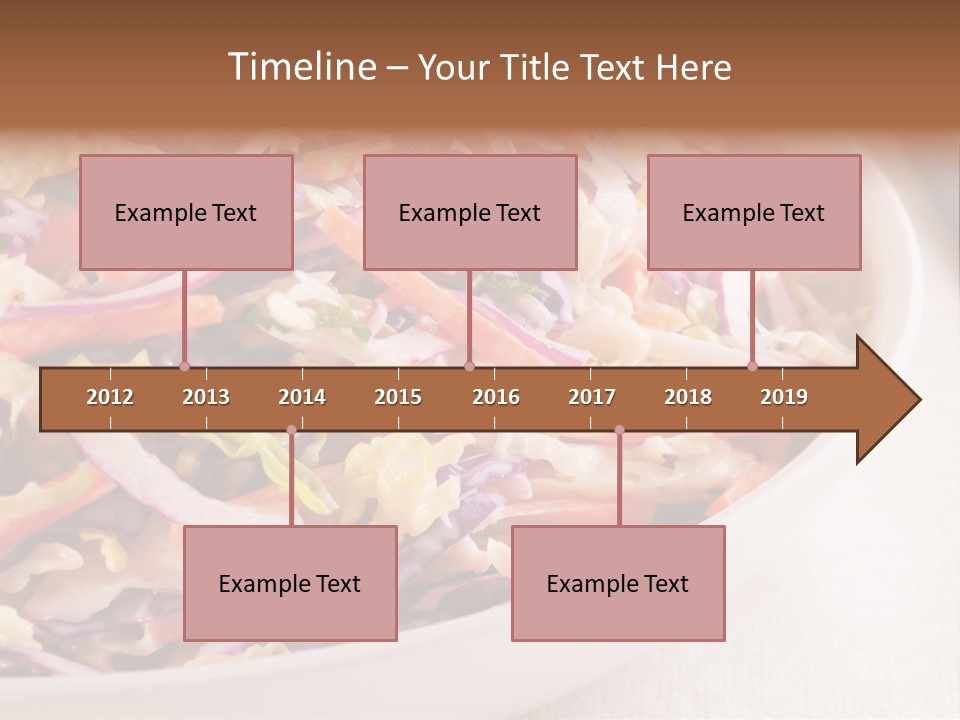 Timeline – Your Title Text Here

Example Text

Example Text

Example Text

2012
2013
2014
2015
2016
2017
2018
2019

Example Text

Example Text